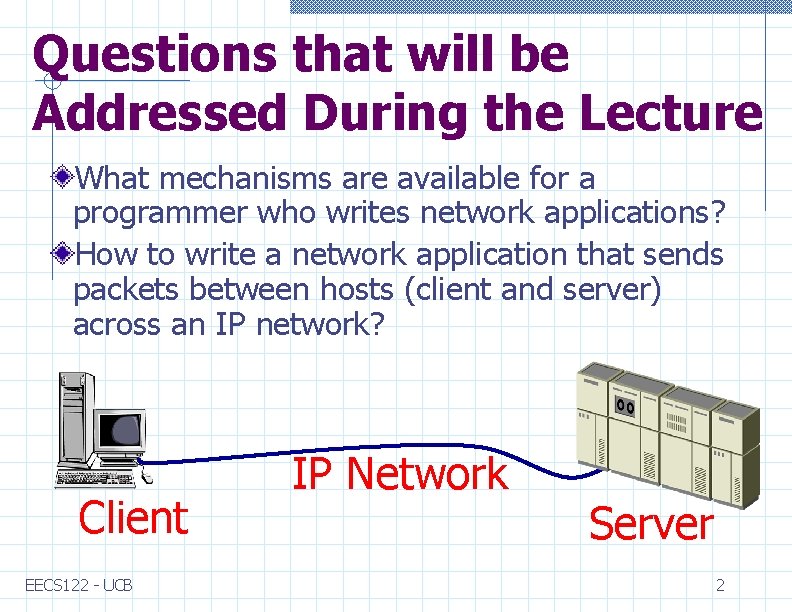 Questions that will be Addressed During the Lecture

What mechanisms are available for a programmer who writes network applications?

How to write a network application that sends packets between hosts (client and server) across an IP network?

IP Network

Client

Server

EECS122 - UCB

2